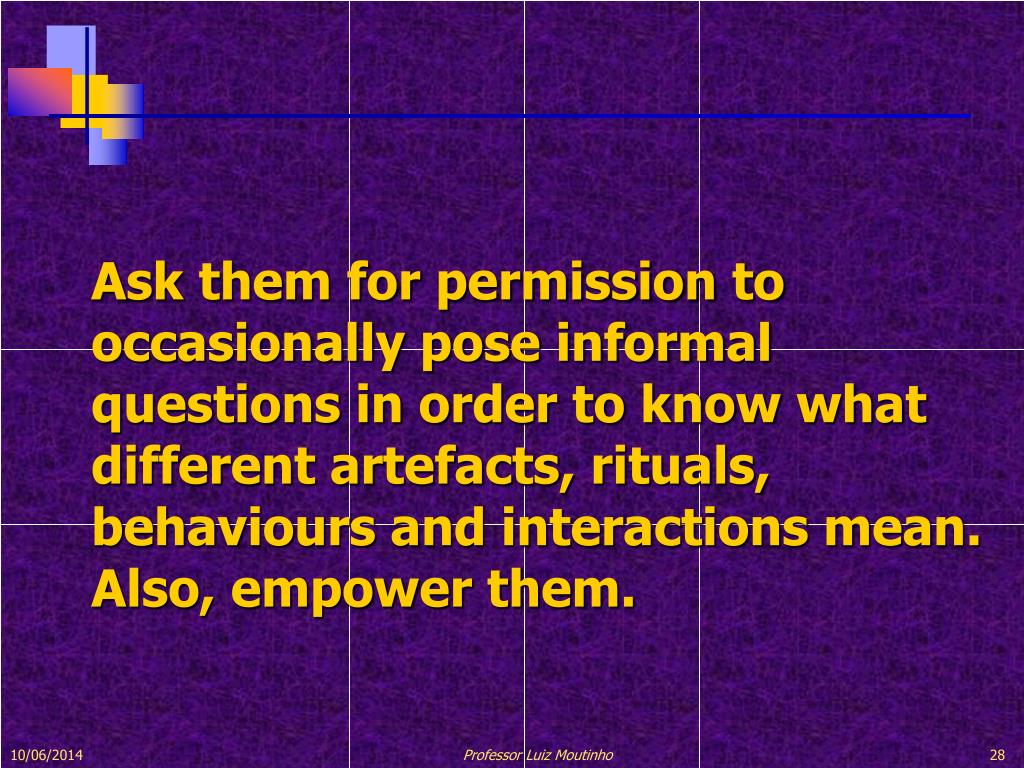 Ask them for permission to occasionally pose informal questions in order to know what different artefacts, rituals, behaviours and interactions mean. Also, empower them.

10/06/2014

Professor Luiz Moutinho

28